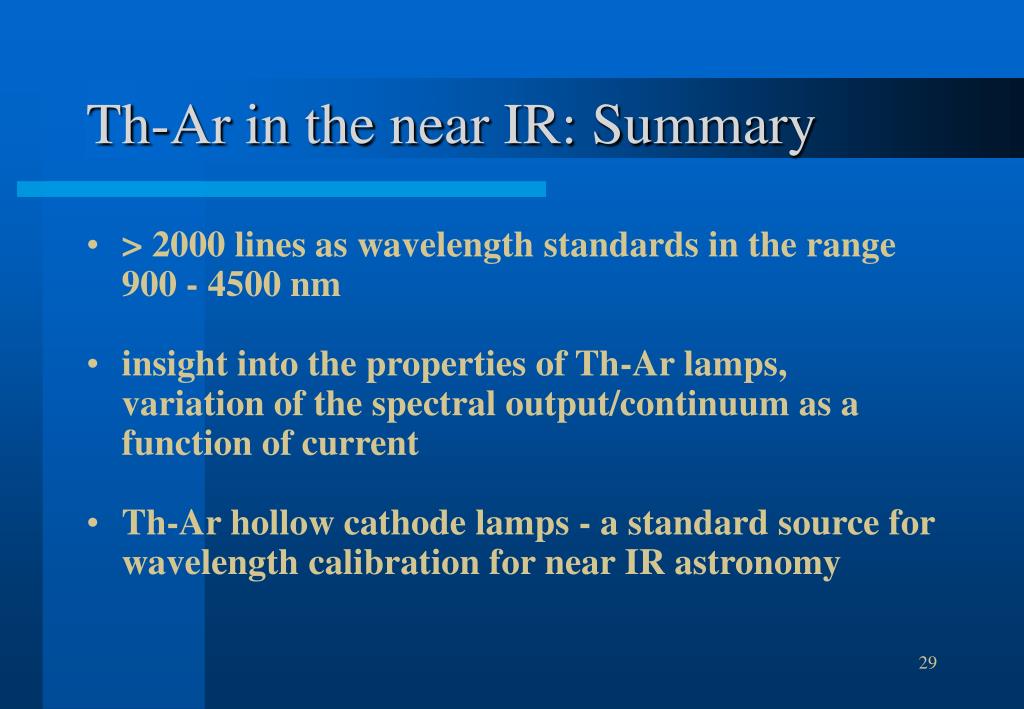 Th-Ar in the near IR: Summary

• > 2000 lines as wavelength standards in the range 900 - 4500 nm

• insight into the properties of Th-Ar lamps, variation of the spectral output/continuum as a function of current

• Th-Ar hollow cathode lamps - a standard source for wavelength calibration for near IR astronomy

29